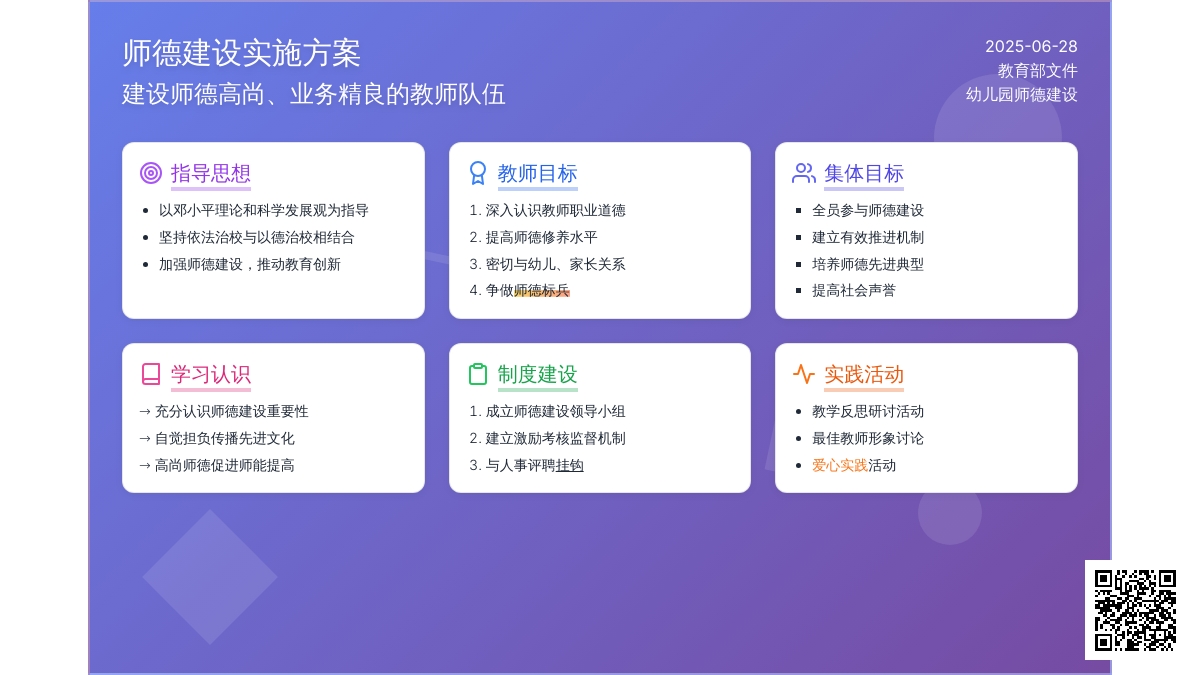 师德建设实施方案
建设师德高尚、业务精良的教师队伍

2025-06-28
教育部文件
幼儿园师德建设

指导思想
- 以邓小平理论和科学发展观为指导
- 坚持依法治校与以德治校相结合
- 加强师德建设，推动教育创新

教师目标
1. 深入认识教师职业道德
2. 提高师德修养水平
3. 密切与幼儿、家长关系
4. 争做师德标兵

集体目标
- 全员参与师德建设
- 建立有效推进机制
- 培养师德先进典型
- 提高社会声誉

学习认识
→ 充分认识师德建设重要性
→ 自觉担负传播先进文化
→ 高尚师德促进师能提高

制度建设
1. 成立师德建设领导小组
2. 建立激励考核监督机制
3. 与人事评聘挂钩

实践活动
- 教学反思研讨活动
- 最佳教师形象讨论
- 爱心实践活动